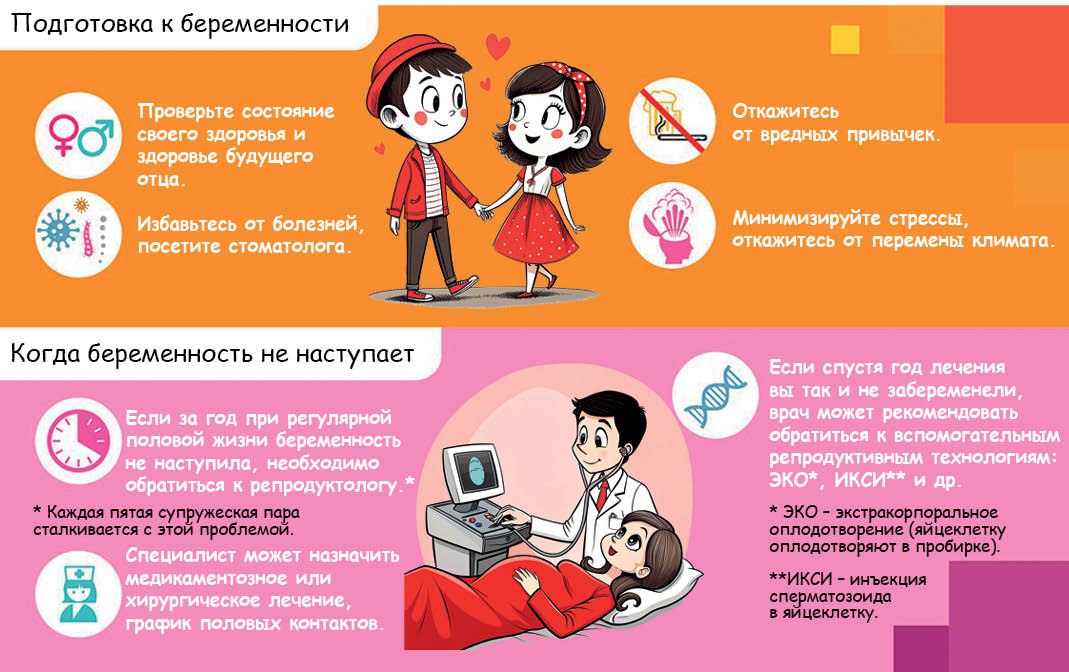 Подготовка к беременности

Проверьте состояние своего здоровья и здоровье будущего отца.

Избавьтесь от болезней, посетите стоматолога.

Откажитесь от вредных привычек.

Минимизируйте стрессы, откажитесь от перемены климата.

Когда беременность не наступает

Если за год при регулярной половой жизни беременность не наступила, необходимо обратиться к репродуктологу.*

* Каждая пятая супружеская пара сталкивается с этой проблемой.

Специалист может назначить медикаментозное или хирургическое лечение, график половых контактов.

Если спустя год лечения вы так и не забеременели, врач может рекомендовать обратиться к вспомогательным репродуктивным технологиям: ЭКО*, ИКСИ** и др.

* ЭКО – экстракорпоральное оплодотворение (яйцеклетку оплодотворяют в пробирке).

**ИКСИ – инъекция сперматозоида в яйцеклетку.